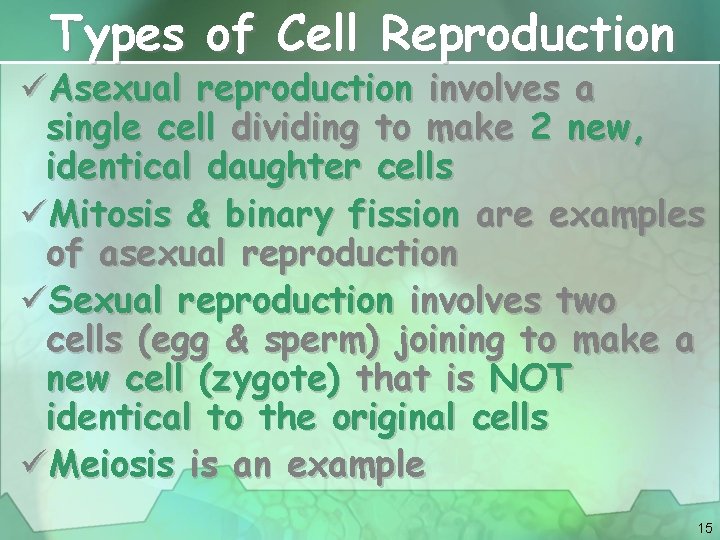 Types of Cell Reproduction

✓Asexual reproduction involves a single cell dividing to make 2 new, identical daughter cells

✓Mitosis & binary fission are examples of asexual reproduction

✓Sexual reproduction involves two cells (egg & sperm) joining to make a new cell (zygote) that is NOT identical to the original cells

✓Meiosis is an example

15